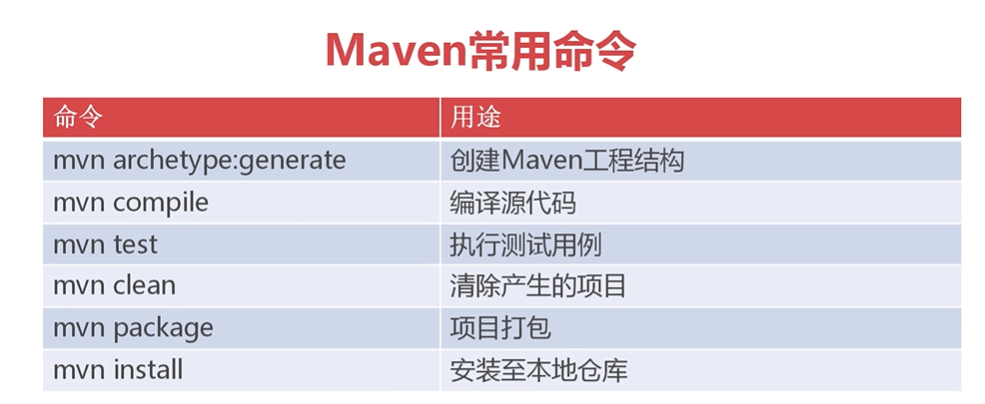 Maven常用命令

| 命令 | 用途 |
|---|---|
| mvn archetype:generate | 创建Maven工程结构 |
| mvn compile | 编译源代码 |
| mvn test | 执行测试用例 |
| mvn clean | 清除产生的项目 |
| mvn package | 项目打包 |
| mvn install | 安装至本地仓库 |